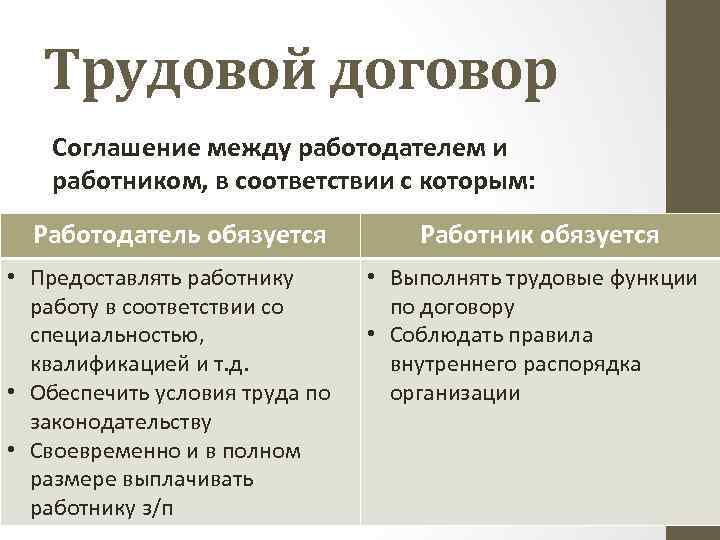 Трудовой договор

Соглашение между работодателем и работником, в соответствии с которым:

| Работодатель обязуется | Работник обязуется |
|---|---|
| • Предоставлять работнику работу в соответствии со специальностью, квалификацией и т.д. • Обеспечить условия труда по законодательству • Своевременно и в полном размере выплачивать работнику з/п | • Выполнять трудовые функции по договору • Соблюдать правила внутреннего распорядка организации |